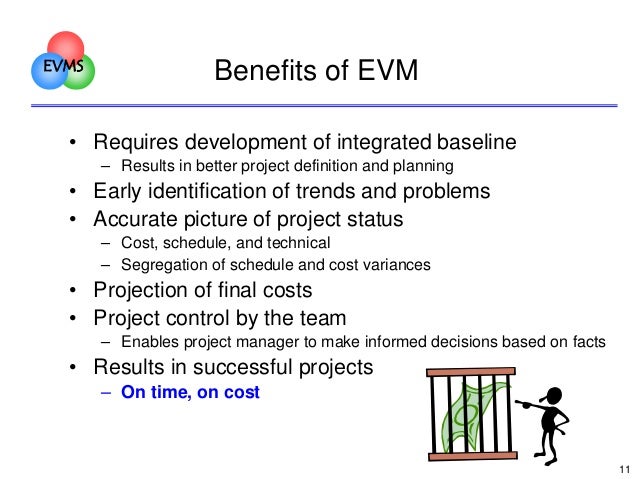 EVMS

Benefits of EVM

• Requires development of integrated baseline
  – Results in better project definition and planning
• Early identification of trends and problems
• Accurate picture of project status
  – Cost, schedule, and technical
  – Segregation of schedule and cost variances
• Projection of final costs
• Project control by the team
  – Enables project manager to make informed decisions based on facts
• Results in successful projects
  – On time, on cost

11